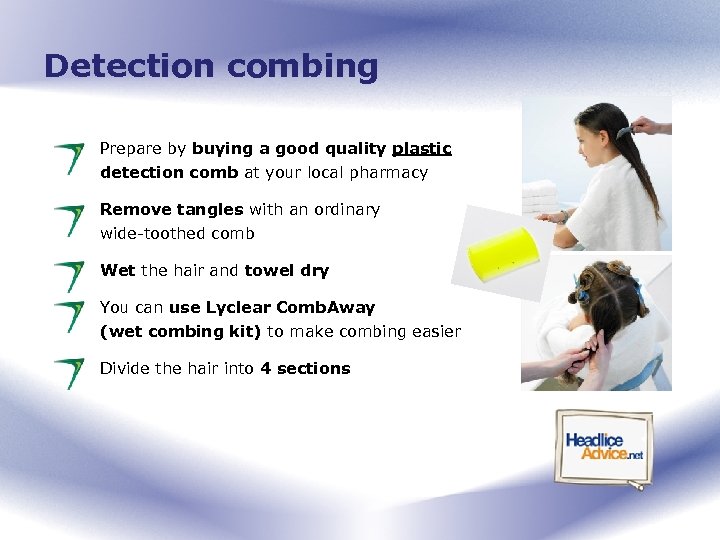 Detection combing

Prepare by buying a good quality plastic detection comb at your local pharmacy

Remove tangles with an ordinary wide-toothed comb

Wet the hair and towel dry

You can use Lyclear CombAway (wet combing kit) to make combing easier

Divide the hair into 4 sections

Headlice Advice.net